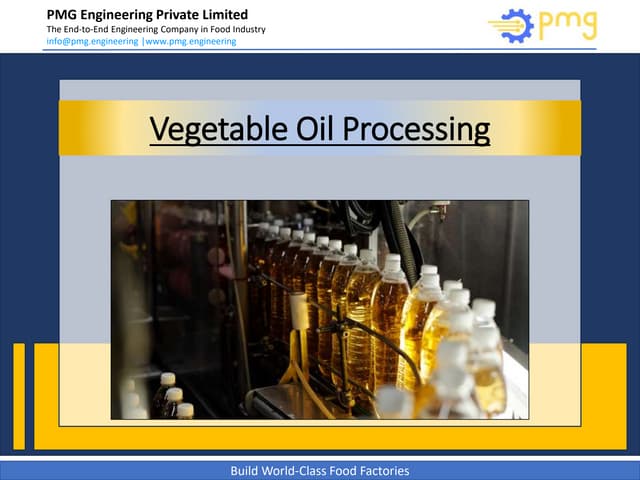 PMG Engineering Private Limited
The End-to-End Engineering Company in Food Industry
info@pmg.engineering |www.pmg.engineering

pmg

Vegetable Oil Processing

Build World-Class Food Factories